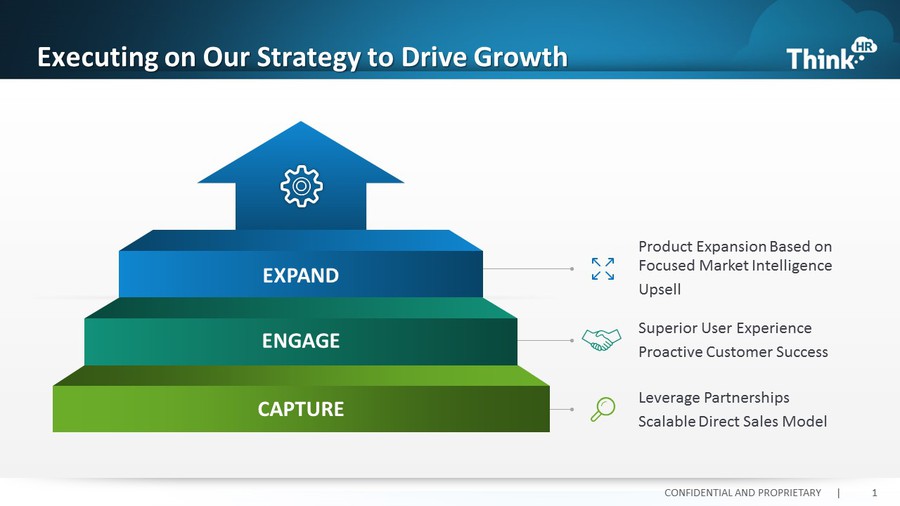 Executing on Our Strategy to Drive Growth

ThinkHR

EXPAND

ENGAGE

CAPTURE

Product Expansion Based on Focused Market Intelligence

Upsell

Superior User Experience

Proactive Customer Success

Leverage Partnerships

Scalable Direct Sales Model

CONFIDENTIAL AND PROPRIETARY | 1